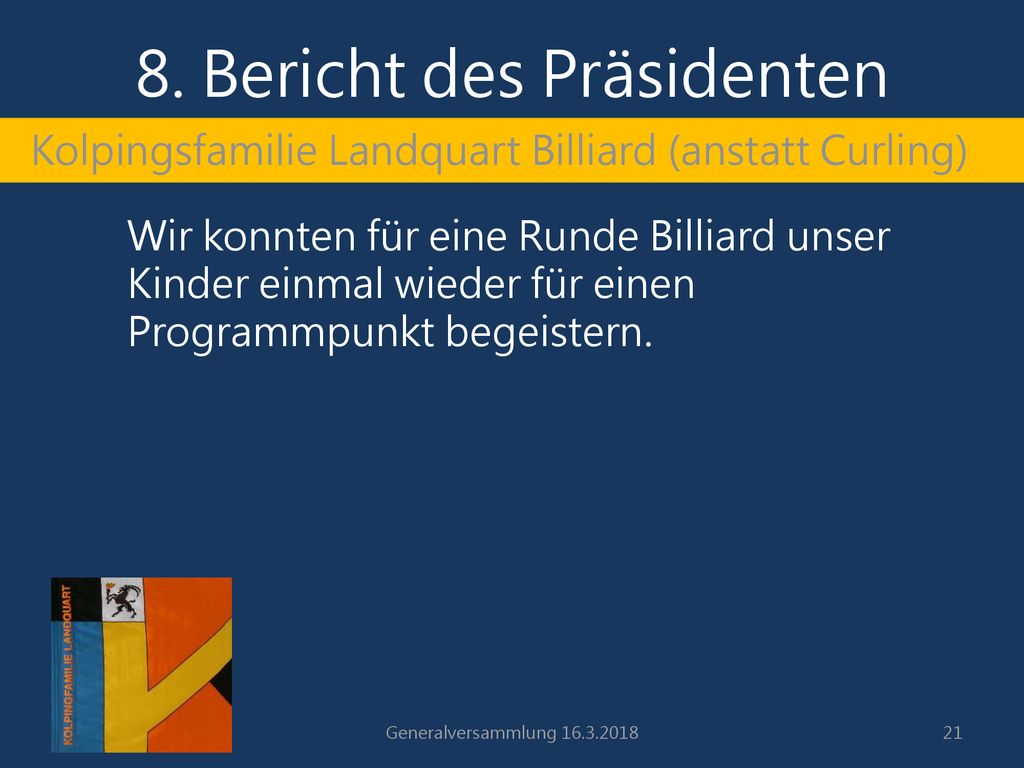 8. Bericht des Präsidenten

Kolpingsfamilie Landquart Billiard (anstatt Curling)

Wir konnten für eine Runde Billiard unser Kinder einmal wieder für einen Programmpunkt begeistern.

KOLPINGFAMILIE LANDQUART

Generalversammlung 16.3.2018

21